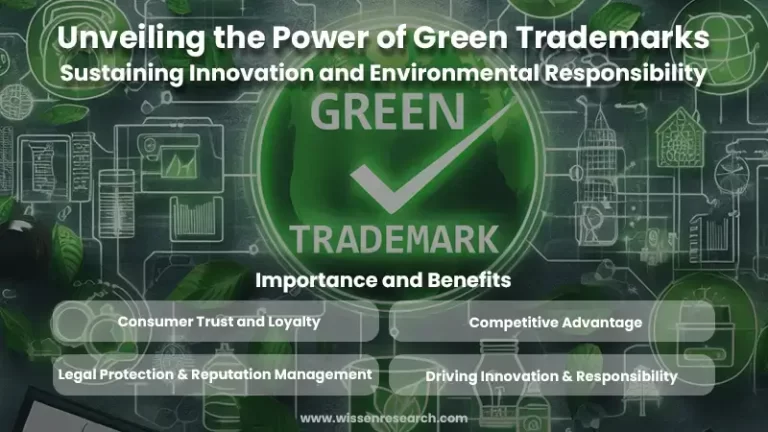 Unveiling the Power of Green Trademarks
Sustaining Innovation and Environmental Responsibility

GREEN

TRADEMARK

Importance and Benefits

Consumer Trust and Loyalty

Competitive Advantage

Legal Protection & Reputation Management

Driving Innovation & Responsibility

www.wissenresearch.com